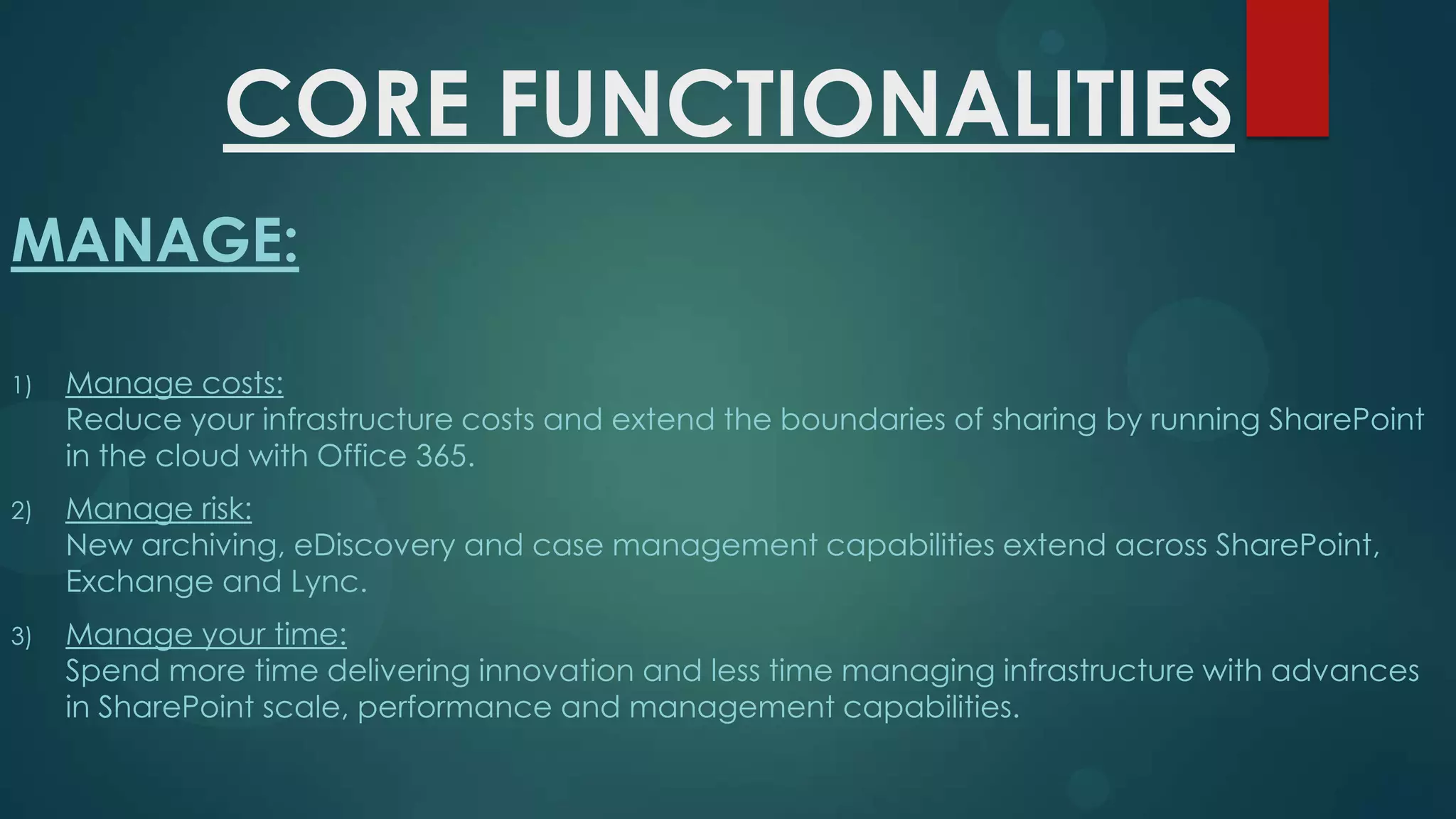 CORE FUNCTIONALITIES

MANAGE:

1) Manage costs:
Reduce your infrastructure costs and extend the boundaries of sharing by running SharePoint in the cloud with Office 365.

2) Manage risk:
New archiving, eDiscovery and case management capabilities extend across SharePoint, Exchange and Lync.

3) Manage your time:
Spend more time delivering innovation and less time managing infrastructure with advances in SharePoint scale, performance and management capabilities.